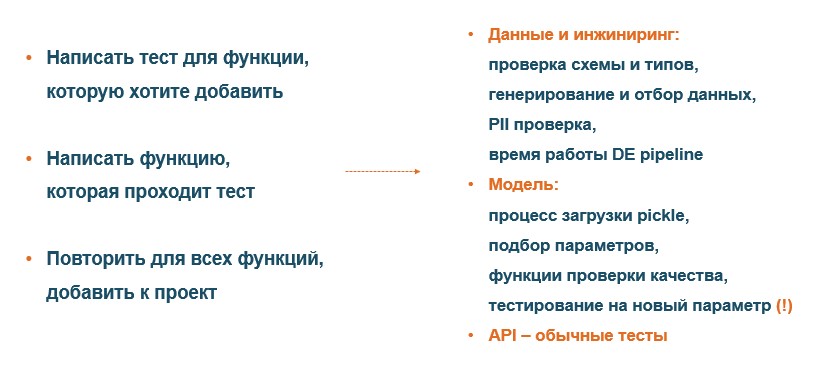 • Написать тест для функции, которую хотите добавить

• Написать функцию, которая проходит тест

• Повторить для всех функций, добавить к проект

• Данные и инжиниринг: проверка схемы и типов, генерирование и отбор данных, PII проверка, время работы DE pipeline
• Модель: процесс загрузки pickle, подбор параметров, функции проверки качества, тестирование на новый параметр (!)
• API – обычные тесты